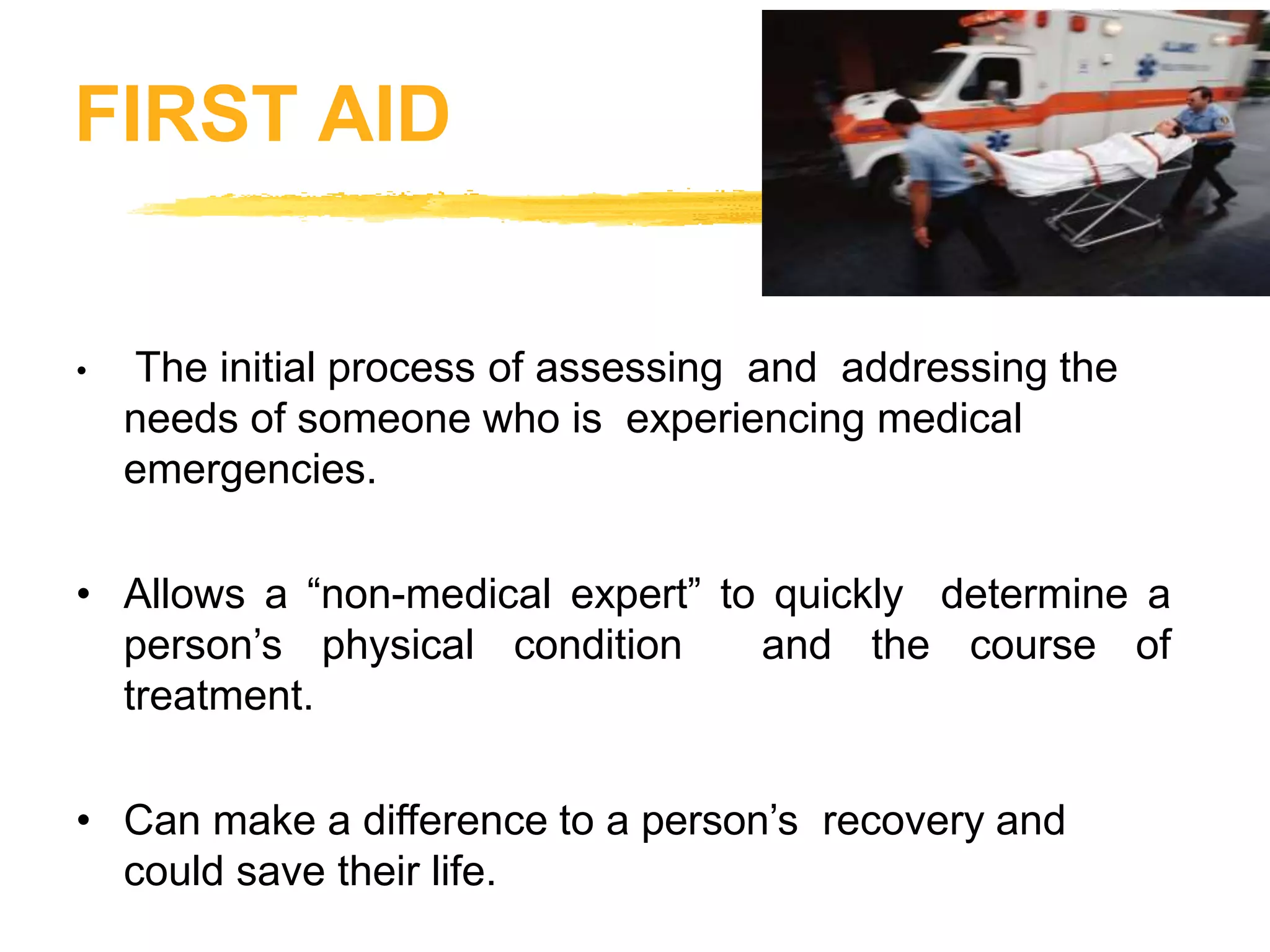 FIRST AID

• The initial process of assessing and addressing the needs of someone who is experiencing medical emergencies.

• Allows a “non-medical expert” to quickly determine a person’s physical condition and the course of treatment.

• Can make a difference to a person’s recovery and could save their life.